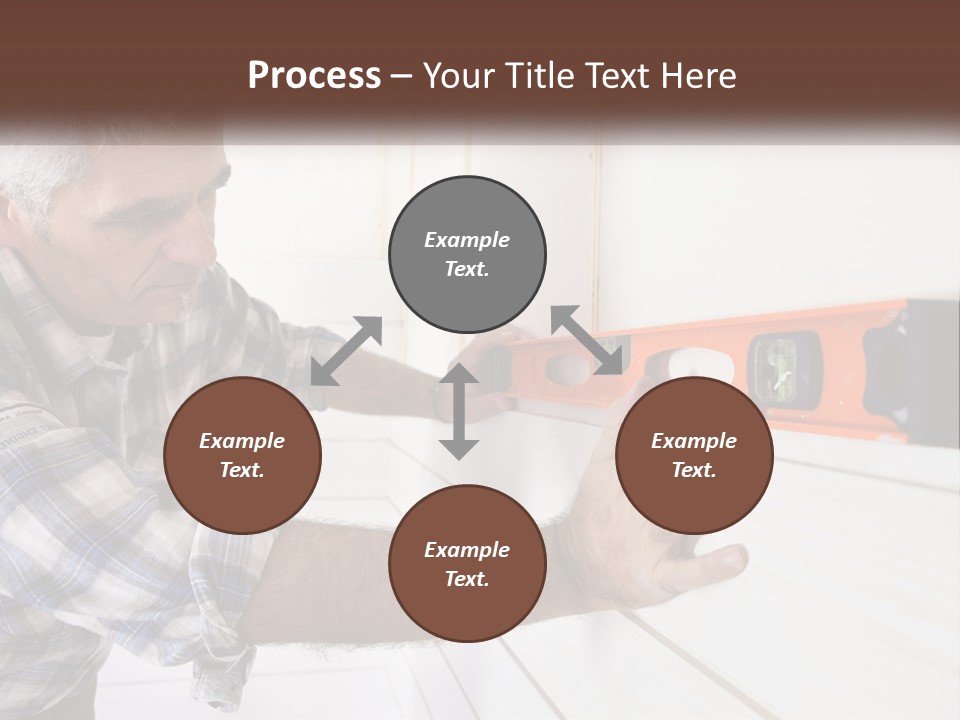 Process – Your Title Text Here

Example Text.

Example Text.

Example Text.

Example Text.